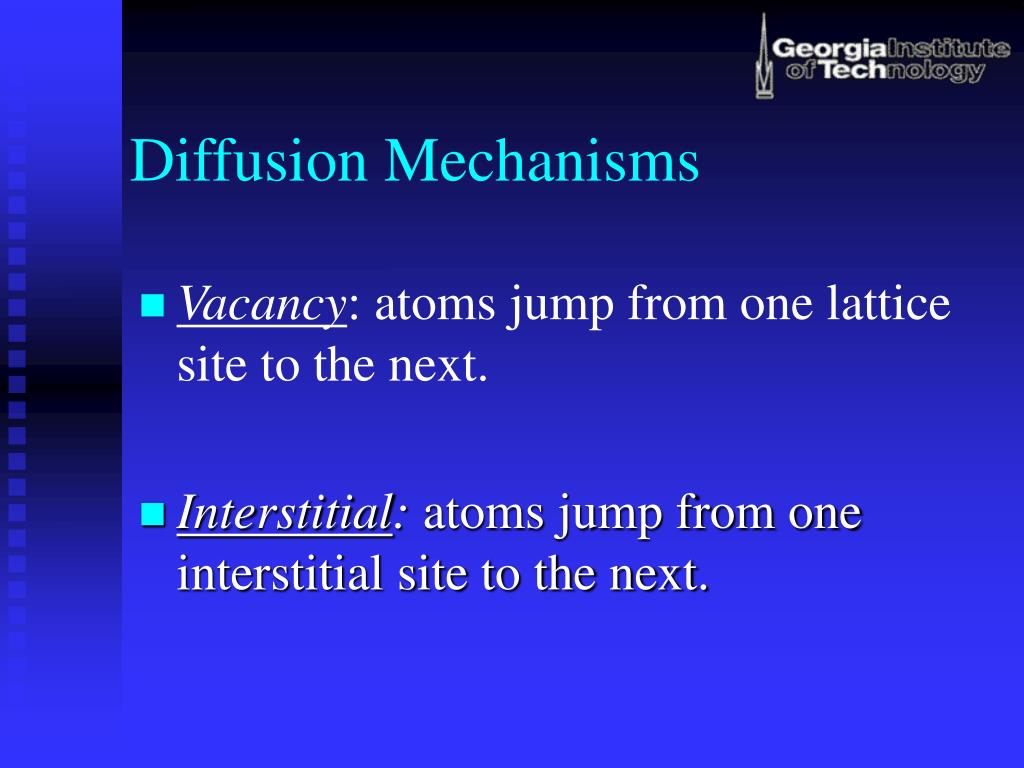 Georgia Institute of Technology

Diffusion Mechanisms

Vacancy: atoms jump from one lattice site to the next.

Interstitial: atoms jump from one interstitial site to the next.